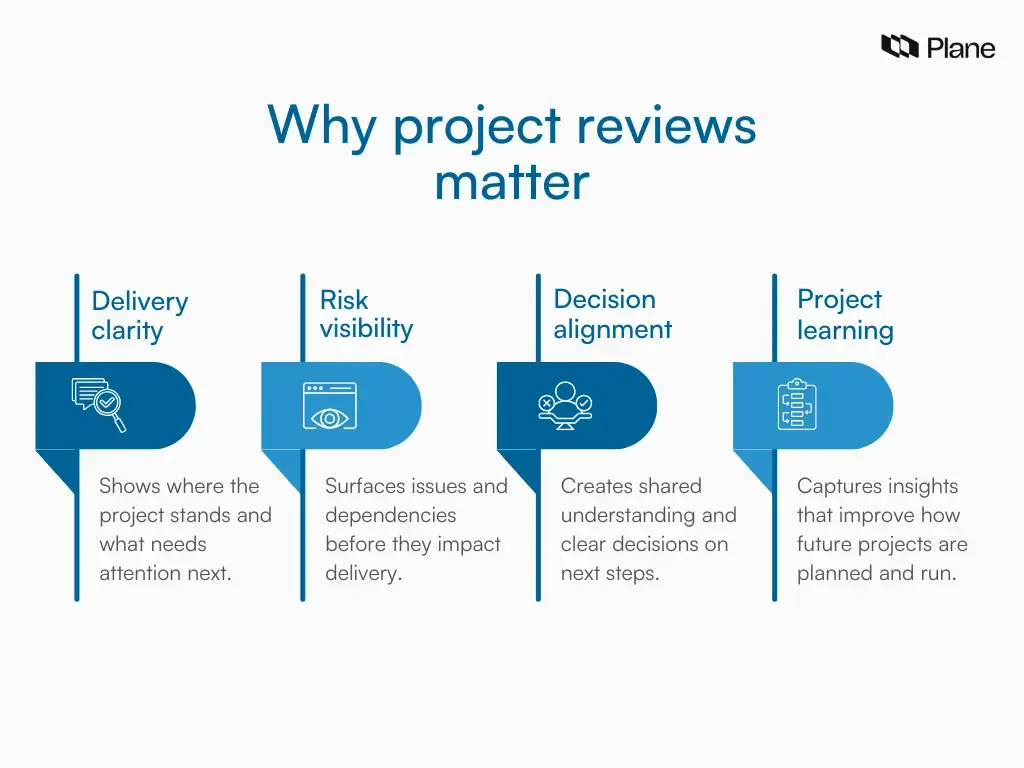 Plane

Why project reviews matter

Delivery clarity

Shows where the project stands and what needs attention next.

Risk visibility

Surfaces issues and dependencies before they impact delivery.

Decision alignment

Creates shared understanding and clear decisions on next steps.

Project learning

Captures insights that improve how future projects are planned and run.